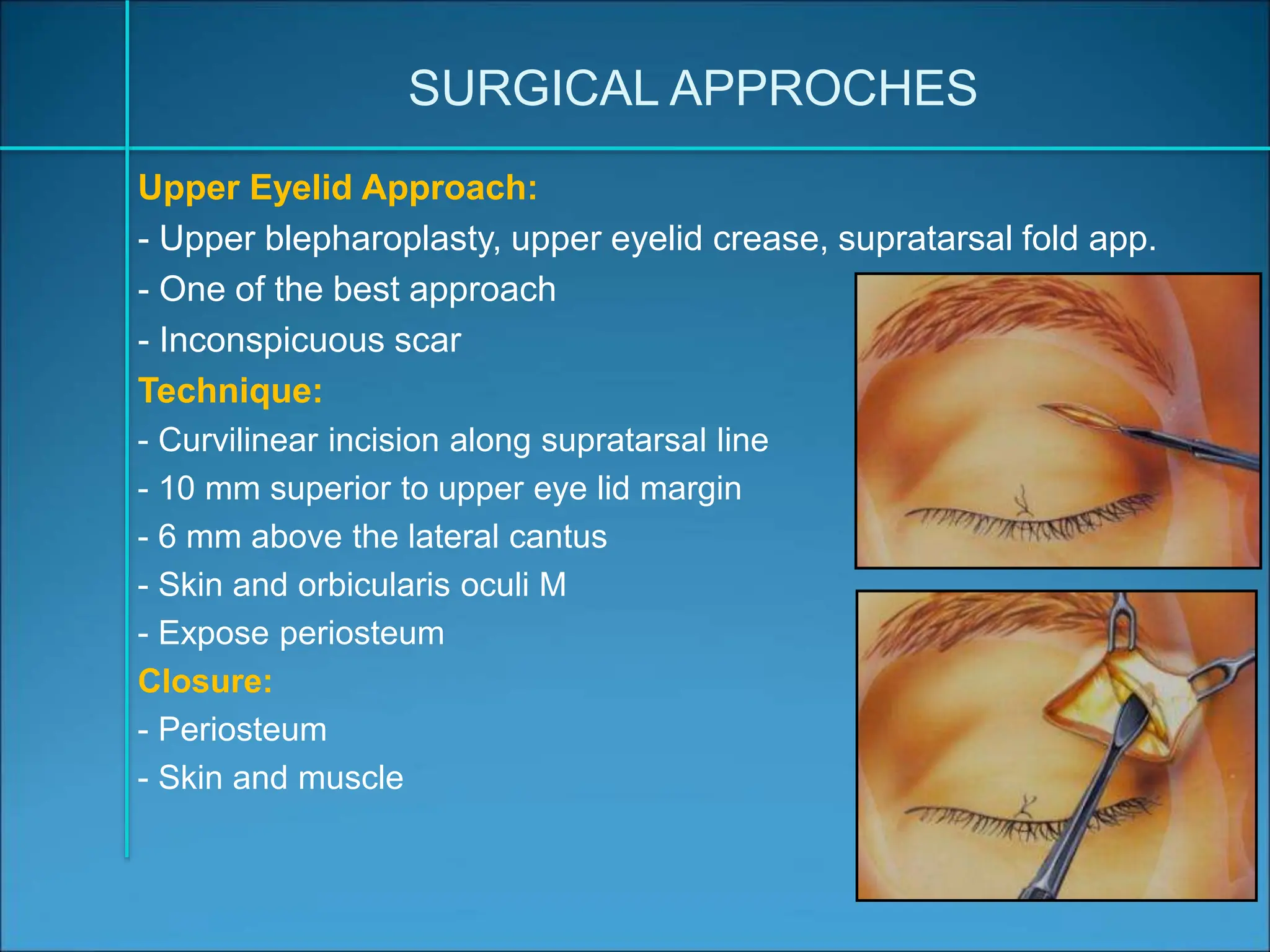 SURGICAL APPROCHES

Upper Eyelid Approach:

- Upper blepharoplasty, upper eyelid crease, supratarsal fold app.

- One of the best approach

- Inconspicuous scar

Technique:

- Curvilinear incision along supratarsal line

- 10 mm superior to upper eye lid margin

- 6 mm above the lateral cantus

- Skin and orbicularis oculi M

- Expose periosteum

Closure:

- Periosteum

- Skin and muscle